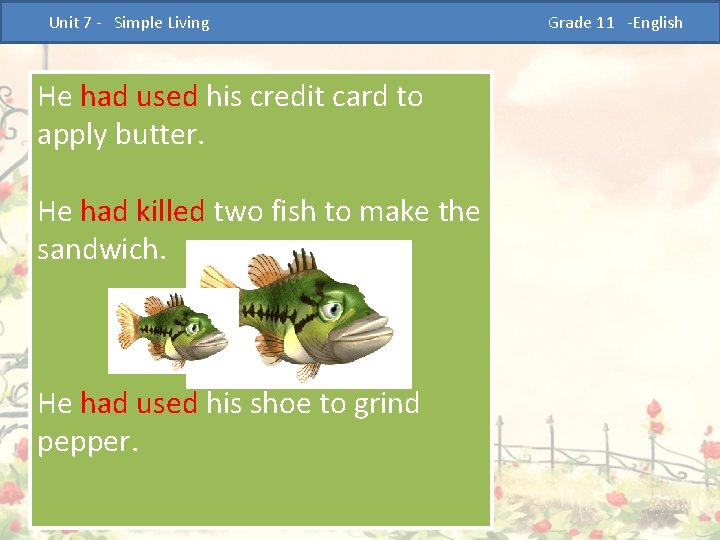 Unit 7 - Simple Living

Grade 11 -English

He had used his credit card to apply butter.

He had killed two fish to make the sandwich.

He had used his shoe to grind pepper.